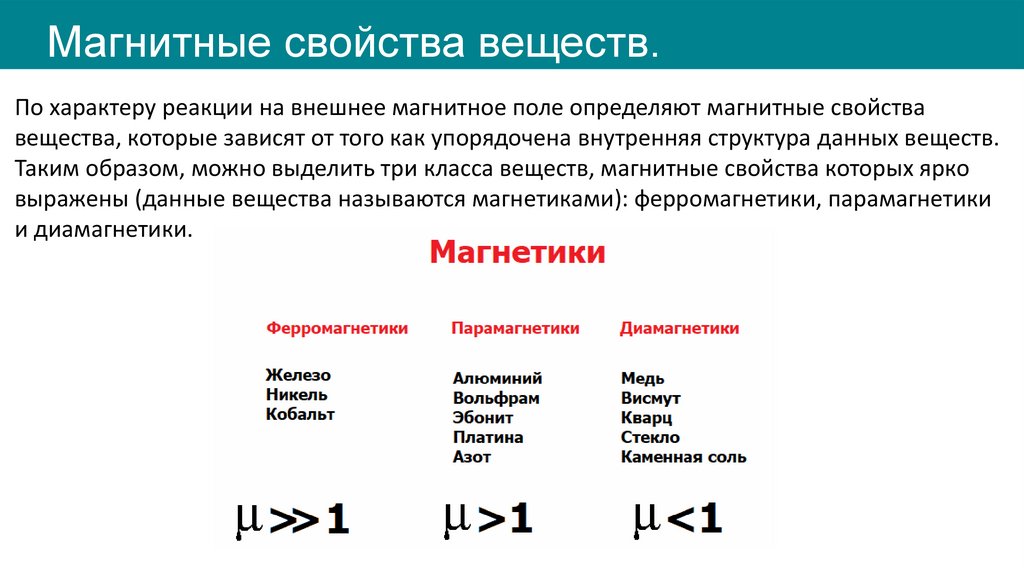 Магнитные свойства веществ.

По характеру реакции на внешнее магнитное поле определяют магнитные свойства вещества, которые зависят от того как упорядочена внутренняя структура данных веществ. Таким образом, можно выделить три класса веществ, магнитные свойства которых ярко выражены (данные вещества называются магнетиками): ферромагнетики, парамагнетики и диамагнетики.

Магнетики

Ферромагнетики

Железо
Никель
Кобальт

$\mu \gg 1$

Парамагнетики

Алюминий
Вольфрам
Эбонит
Платина
Азот

$\mu > 1$

Диамагнетики

Медь
Висмут
Кварц
Стекло
Каменная соль

$\mu < 1$